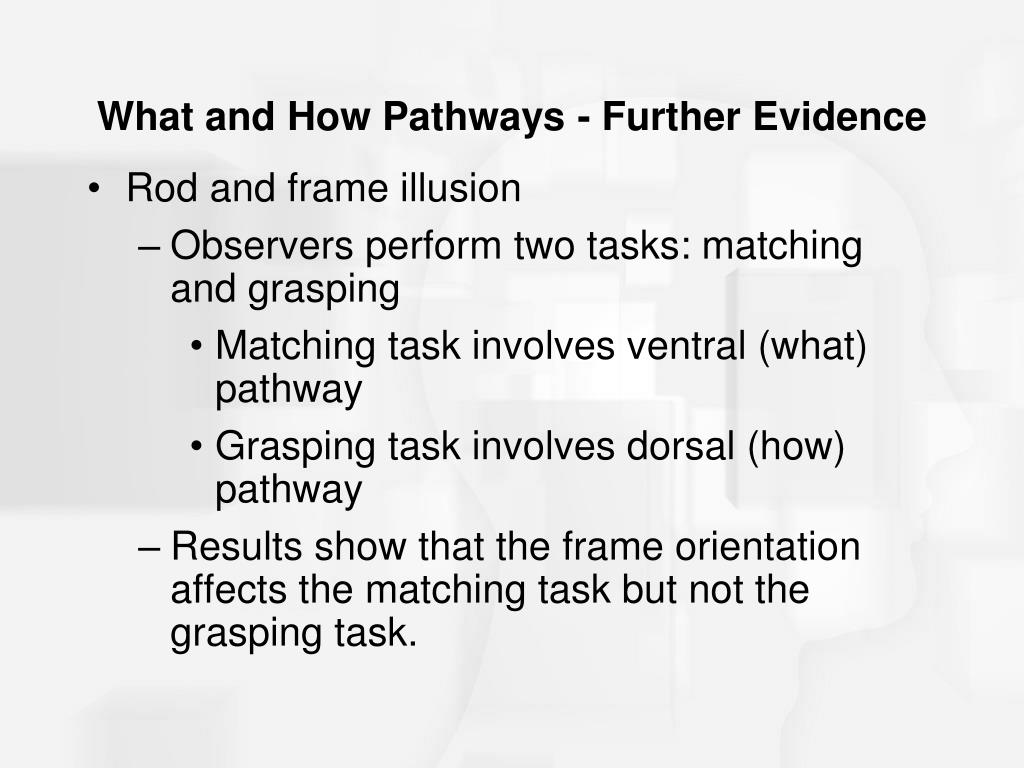 What and How Pathways - Further Evidence

• Rod and frame illusion
– Observers perform two tasks: matching and grasping
• Matching task involves ventral (what) pathway
• Grasping task involves dorsal (how) pathway
– Results show that the frame orientation affects the matching task but not the grasping task.